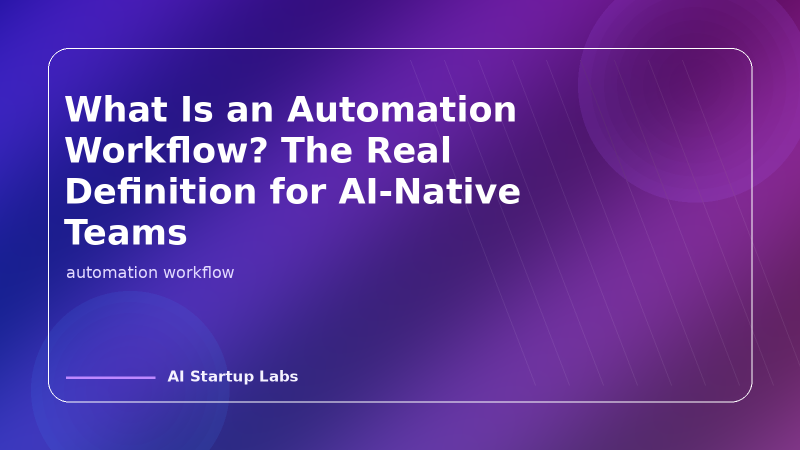 What Is an Automation Workflow? The Real Definition for AI-Native Teams

automation workflow

AI Startup Labs